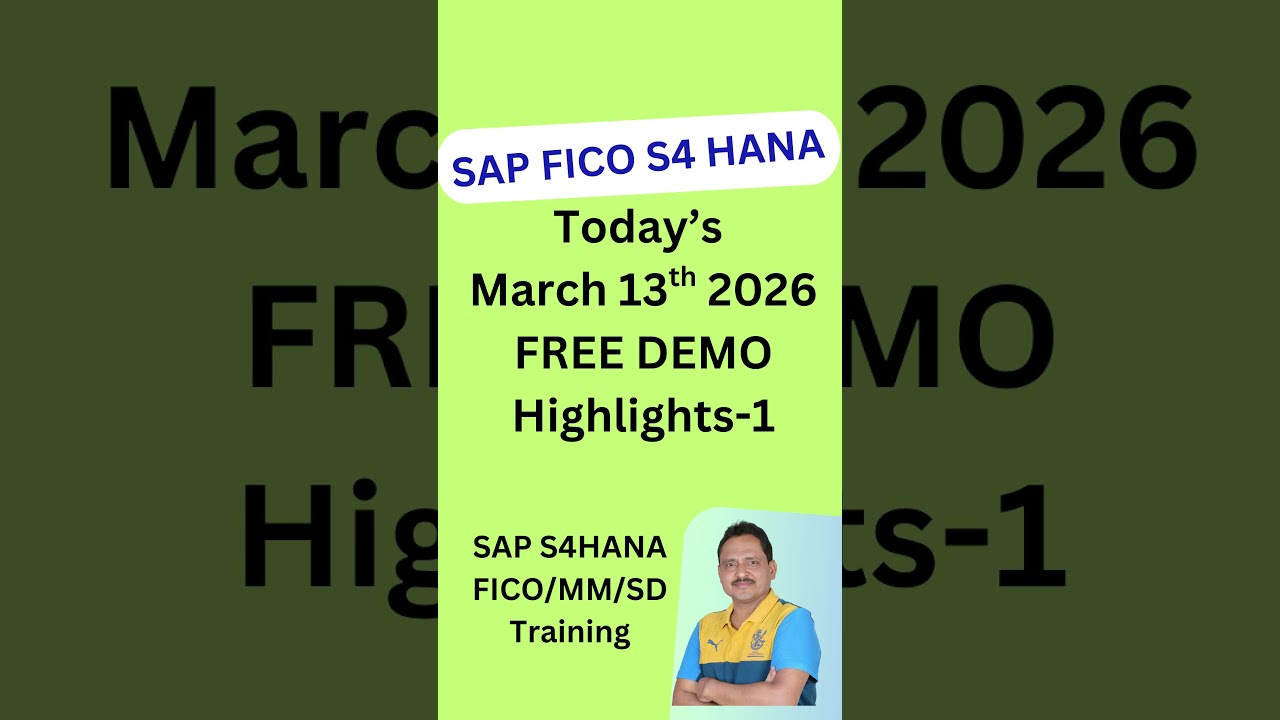 SAP FICO S4 HANA

Today's March 13$^{th}$ 2026 FREE DEMO Highlights-1

SAP S4HANA FICO/MM/SD Training